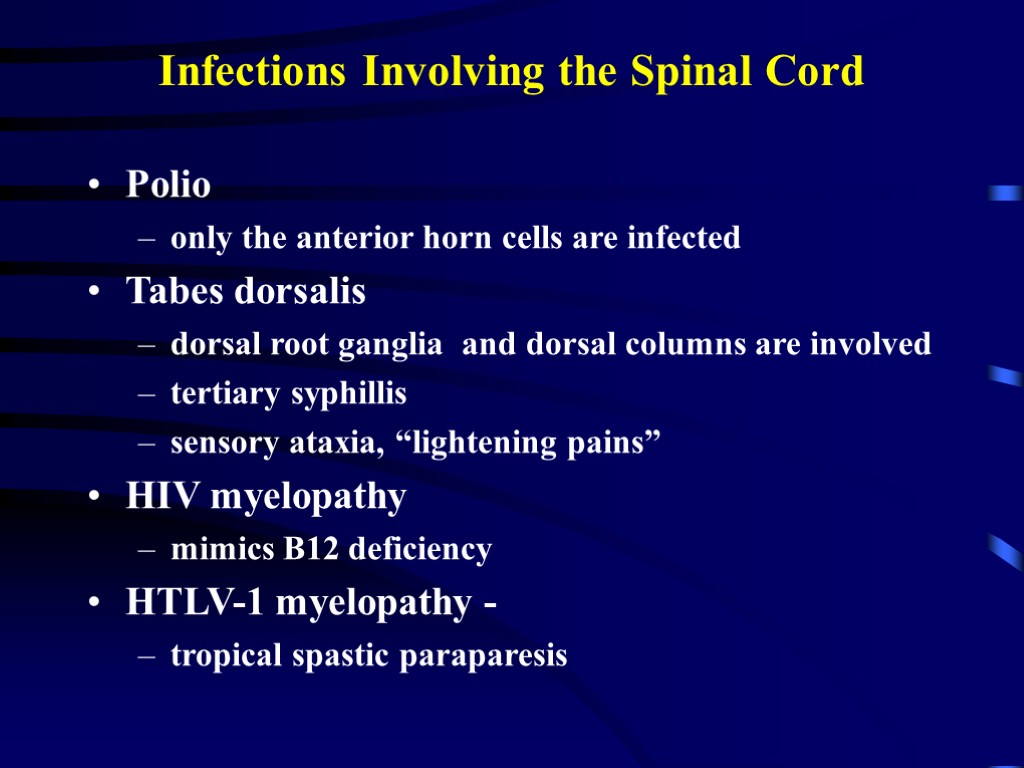 Infections Involving the Spinal Cord

• Polio
– only the anterior horn cells are infected
• Tabes dorsalis
– dorsal root ganglia and dorsal columns are involved
– tertiary syphillis
– sensory ataxia, “lightening pains”
• HIV myelopathy
– mimics B12 deficiency
• HTLV-1 myelopathy -
– tropical spastic paraparesis